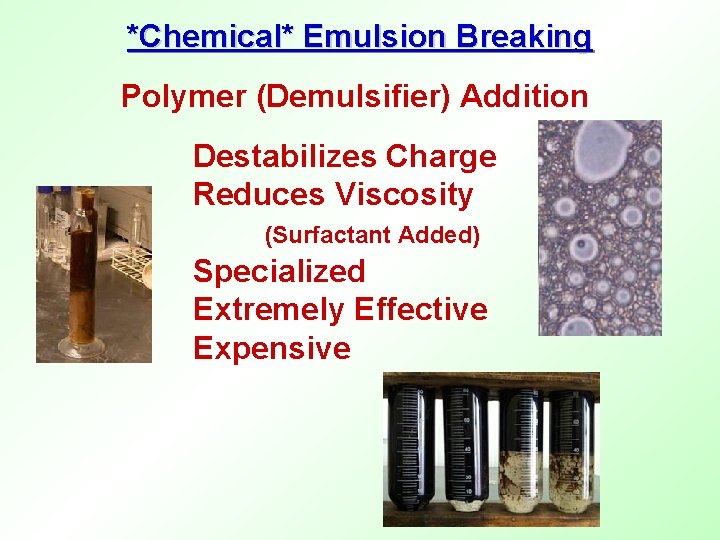 *Chemical* Emulsion Breaking

Polymer (Demulsifier) Addition

Destabilizes Charge
Reduces Viscosity
(Surfactant Added)
Specialized
Extremely Effective
Expensive